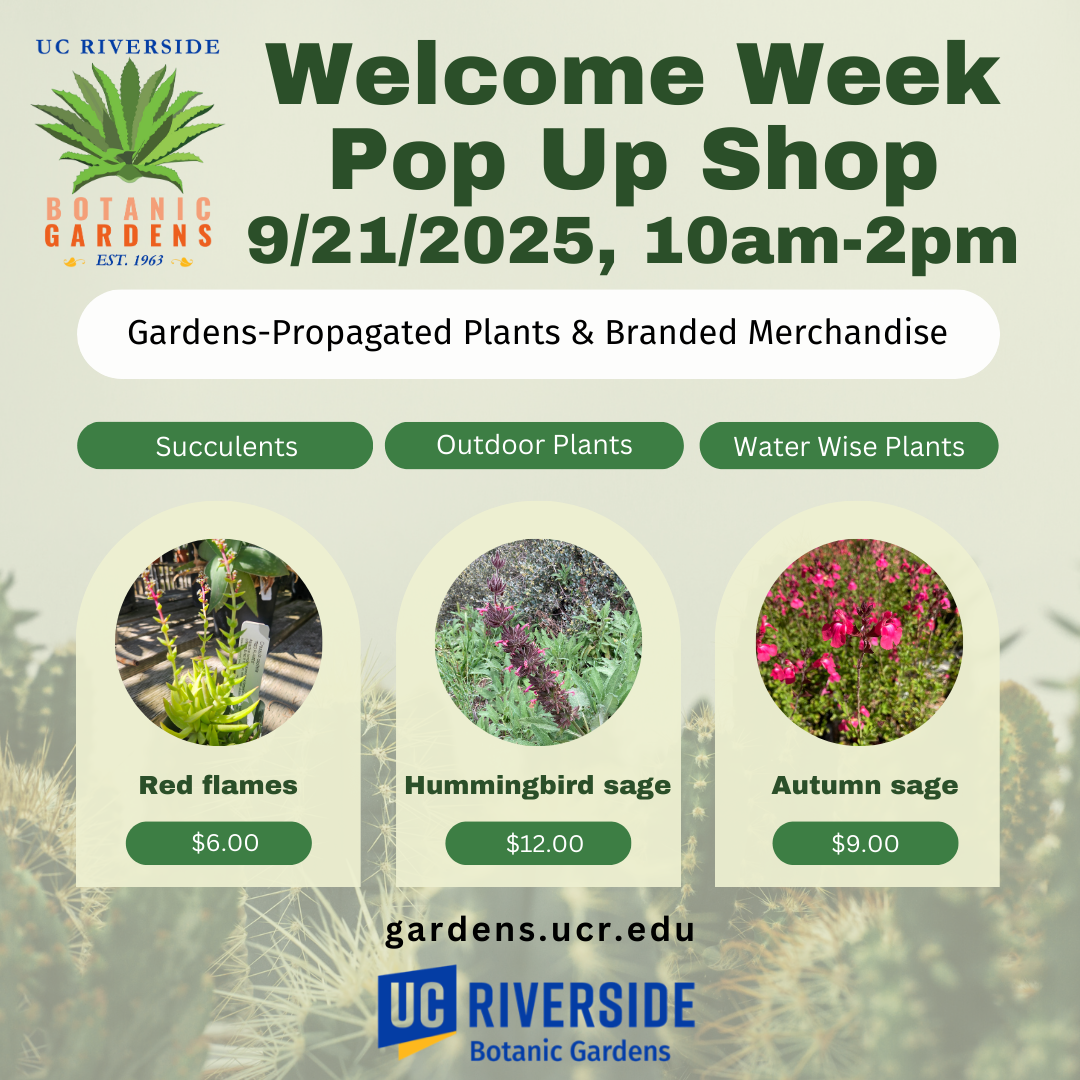 UC RIVERSIDE
BOTANIC GARDENS
EST. 1963

Welcome Week Pop Up Shop
9/21/2025, 10am-2pm

Gardens-Propagated Plants & Branded Merchandise

Succulents

Outdoor Plants

Water Wise Plants

Red flames
$6.00

Hummingbird sage
$12.00

Autumn sage
$9.00

gardens.ucr.edu

UC RIVERSIDE
Botanic Gardens